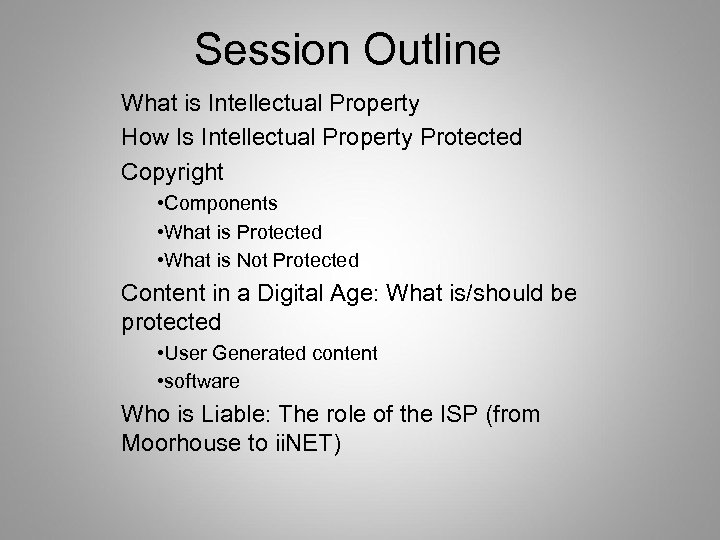 Session Outline

What is Intellectual Property

How Is Intellectual Property Protected

Copyright

•Components

•What is Protected

•What is Not Protected

Content in a Digital Age: What is/should be protected

•User Generated content

•software

Who is Liable: The role of the ISP (from Moorhouse to iiNET)